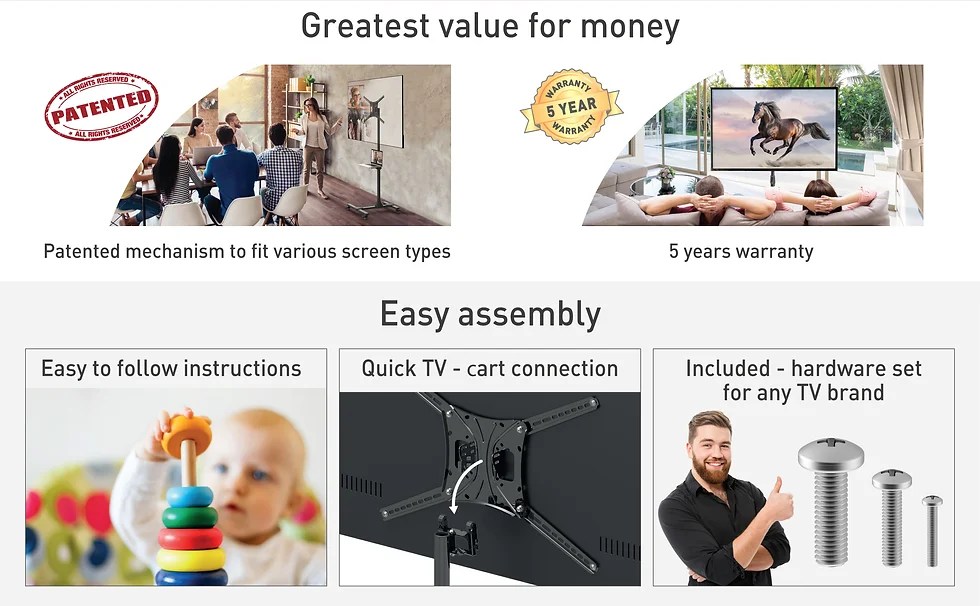 Greatest value for money

ALL RIGHTS RESERVED
PATENTED
ALL RIGHTS RESERVED

Patented mechanism to fit various screen types

WARRANTY
5 YEAR
WARRANTY

5 years warranty

Easy assembly

Easy to follow instructions

Quick TV - cart connection

Included - hardware set for any TV brand